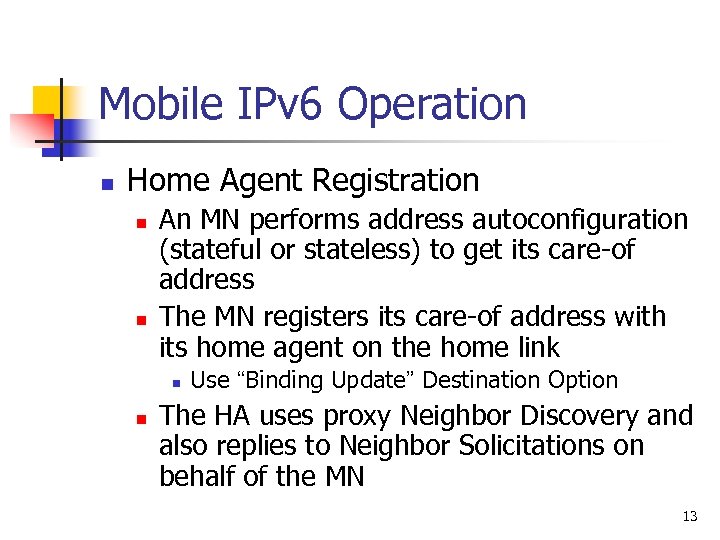 Mobile IPv6 Operation

Home Agent Registration

An MN performs address autoconfiguration (stateful or stateless) to get its care-of address

The MN registers its care-of address with its home agent on the home link

Use “Binding Update” Destination Option

The HA uses proxy Neighbor Discovery and also replies to Neighbor Solicitations on behalf of the MN

13